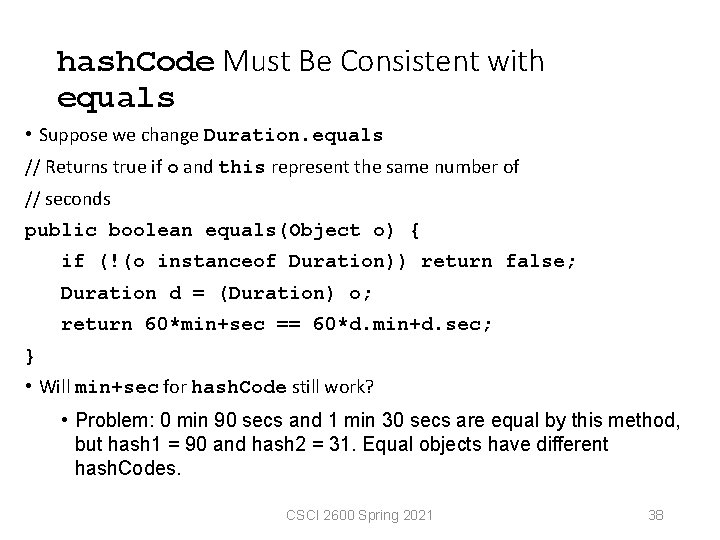 hashCode Must Be Consistent with equals

• Suppose we change Duration.equals

// Returns true if o and this represent the same number of

// seconds

public boolean equals(Object o) {
    if (!(o instanceof Duration)) return false;
    Duration d = (Duration) o;
    return 60*min+sec == 60*d.min+d.sec;
}

• Will min+sec for hashCode still work?

• Problem: 0 min 90 secs and 1 min 30 secs are equal by this method, but hash1 = 90 and hash2 = 31. Equal objects have different hashCodes.

CSCI 2600 Spring 2021

38